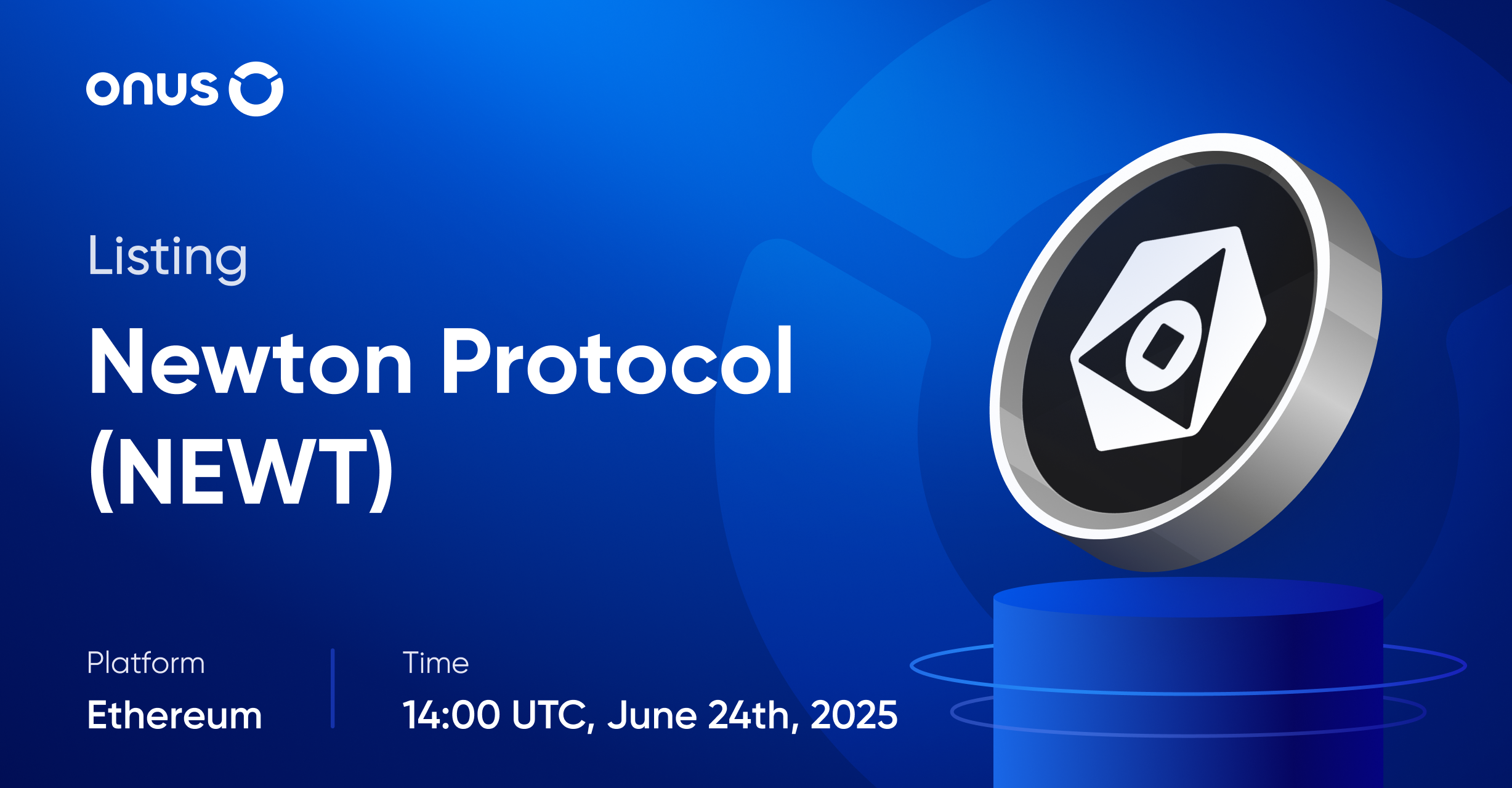 onus

Listing

Newton Protocol (NEWT)

Platform
Ethereum

Time
14:00 UTC, June 24th, 2025